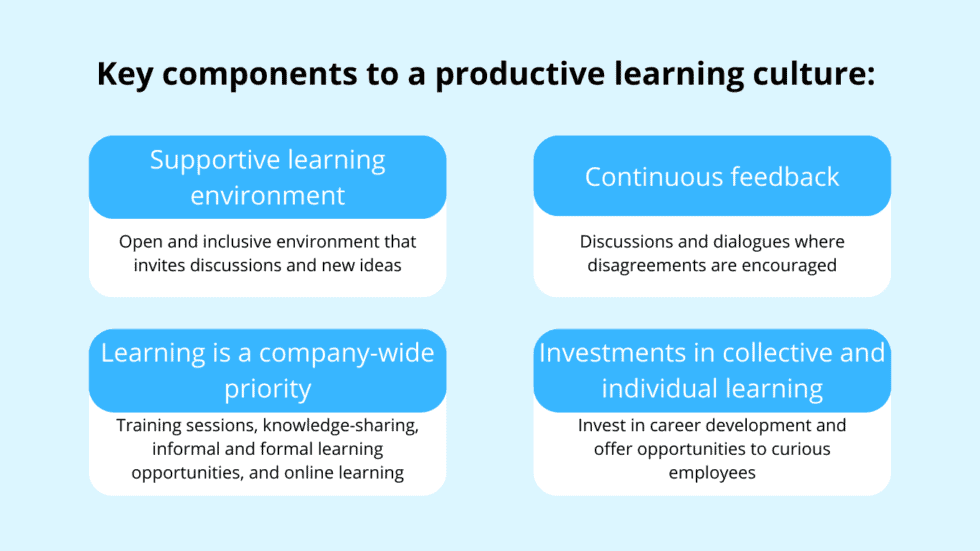 Key components to a productive learning culture:

Supportive learning environment

Open and inclusive environment that invites discussions and new ideas

Continuous feedback

Discussions and dialogues where disagreements are encouraged

Learning is a company-wide priority

Training sessions, knowledge-sharing, informal and formal learning opportunities, and online learning

Investments in collective and individual learning

Invest in career development and offer opportunities to curious employees